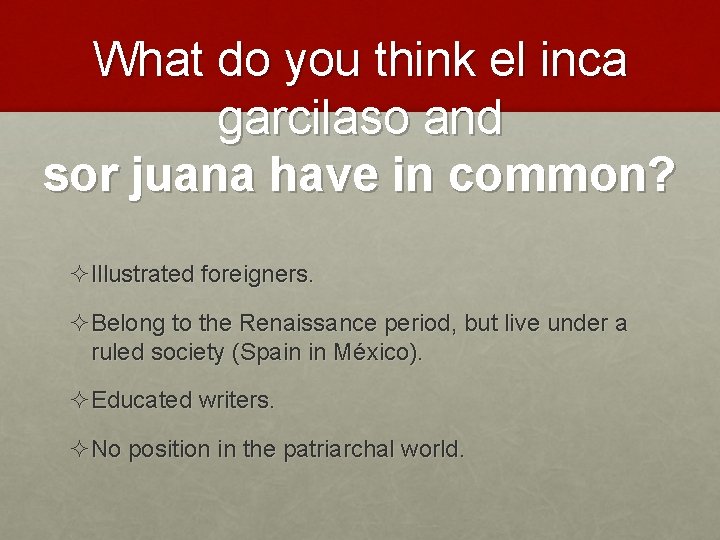 What do you think el inca garcilaso and sor juana have in common?

✧ Illustrated foreigners.

✧ Belong to the Renaissance period, but live under a ruled society (Spain in México).

✧ Educated writers.

✧ No position in the patriarchal world.